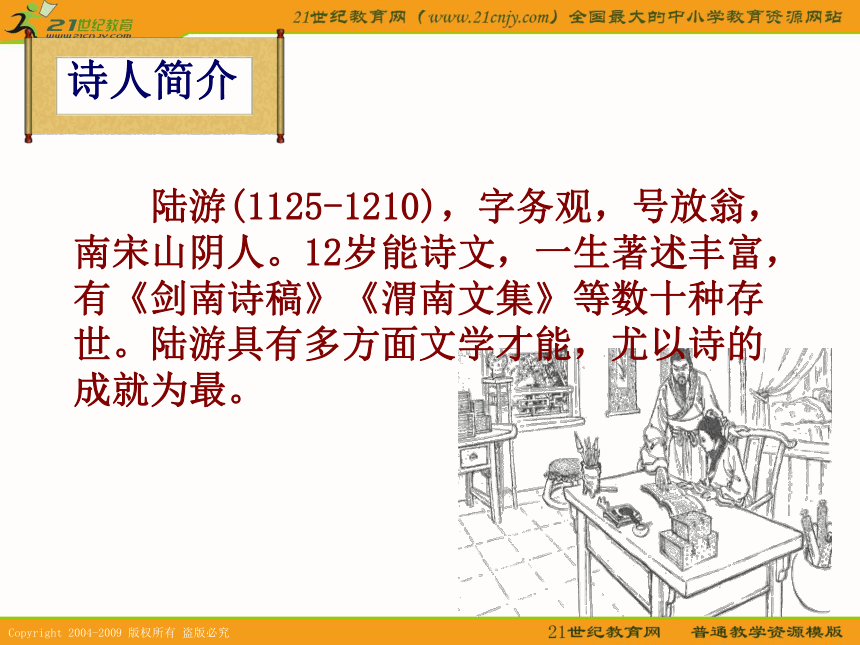 21世纪教育
www.21cnjy.com

21世纪教育网（www.21cnjy.com）全国最大的中小学教育资源网站

诗人简介

陆游(1125-1210)，字务观，号放翁，南宋山阴人。12岁能诗文，一生著述丰富，有《剑南诗稿》《渭南文集》等数十种存世。陆游具有多方面文学才能，尤以诗的成就为最。

Copyright 2004-2009 版权所有 盗版必究

21世纪教育网　普通教学资源模版